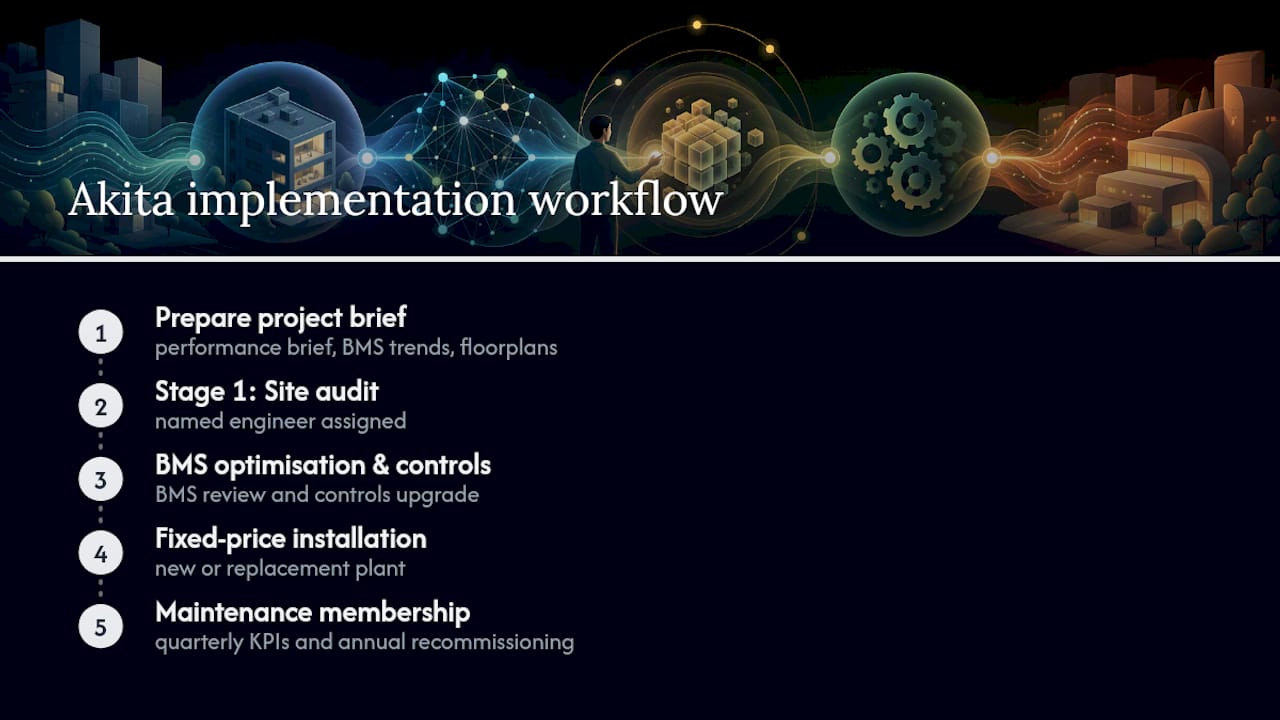 Akita implementation workflow

1
Prepare project brief
performance brief, BMS trends, floorplans

2
Stage 1: Site audit
named engineer assigned

3
BMS optimisation & controls
BMS review and controls upgrade

4
Fixed-price installation
new or replacement plant

5
Maintenance membership
quarterly KPIs and annual recommissioning